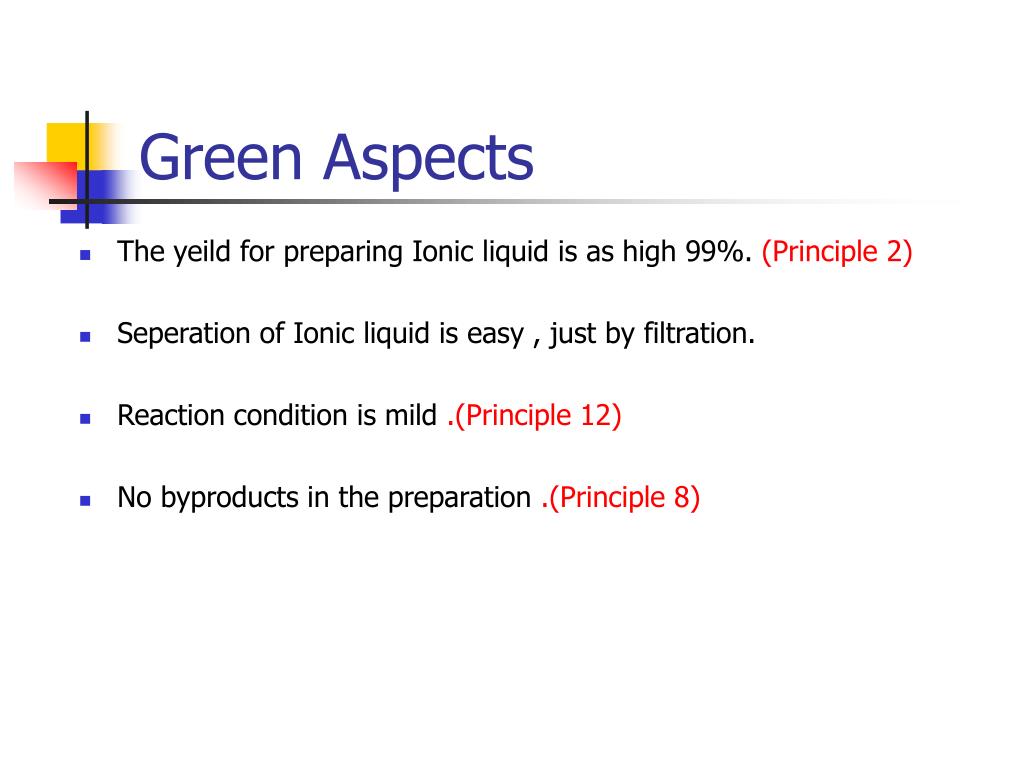 Green Aspects

- The yeild for preparing Ionic liquid is as high 99%. (Principle 2)
- Seperation of Ionic liquid is easy , just by filtration.
- Reaction condition is mild .(Principle 12)
- No byproducts in the preparation .(Principle 8)